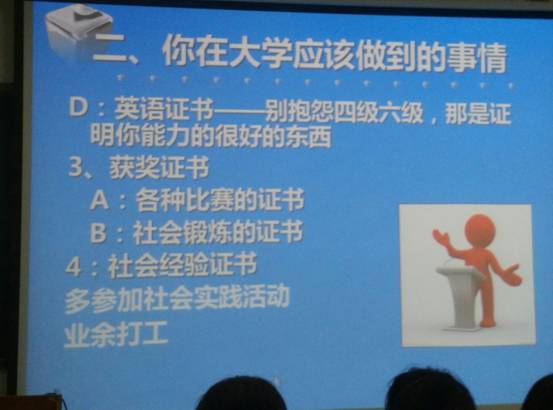 二、你在大学应该做到的事情

D：英语证书——别抱怨四级六级，那是证明你能力的很好的东西

3、获奖证书

A：各种比赛的证书

B：社会锻炼的证书

4：社会经验证书

多参加社会实践活动

业余打工